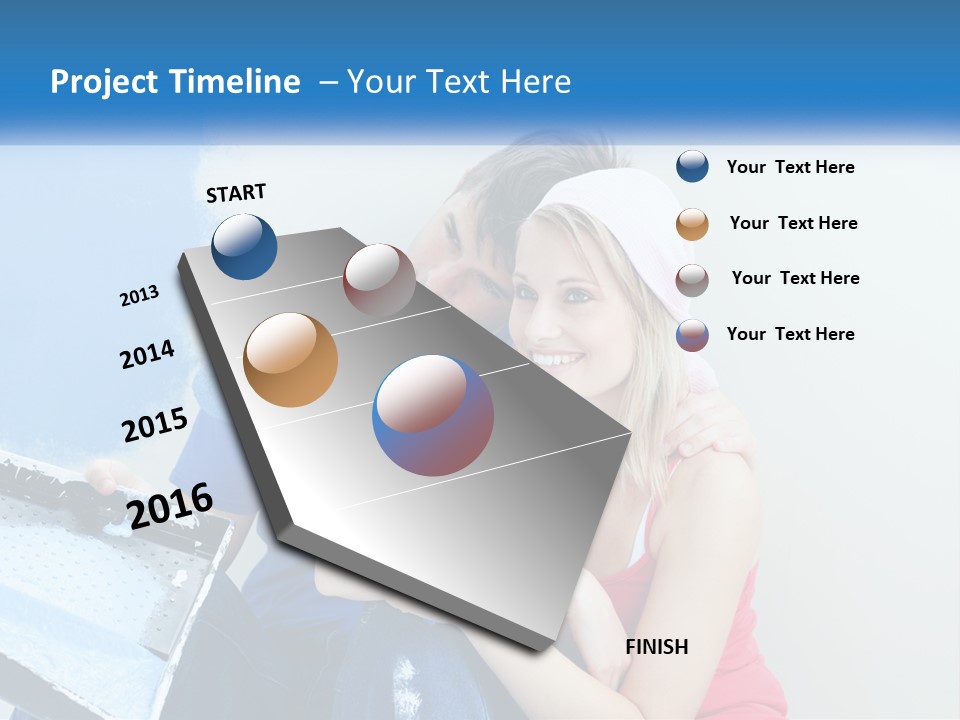 Project Timeline – Your Text Here

START

2013

2014

2015

2016

FINISH

Your Text Here

Your Text Here

Your Text Here

Your Text Here